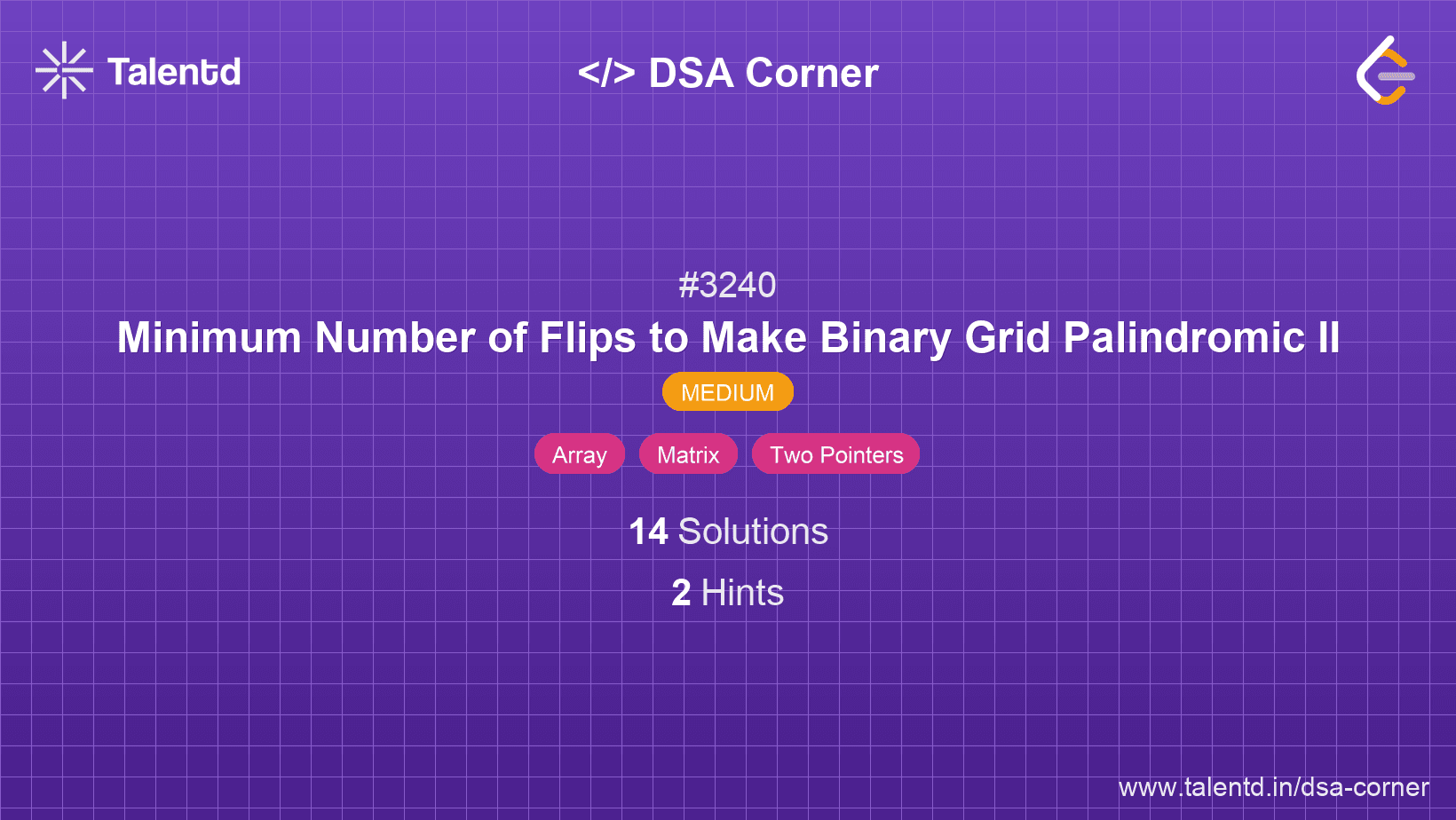 Talentd

</> DSA Corner

#3240

Minimum Number of Flips to Make Binary Grid Palindromic II

MEDIUM

Array Matrix Two Pointers

14 Solutions

2 Hints

www.talentd.in/dsa-corner